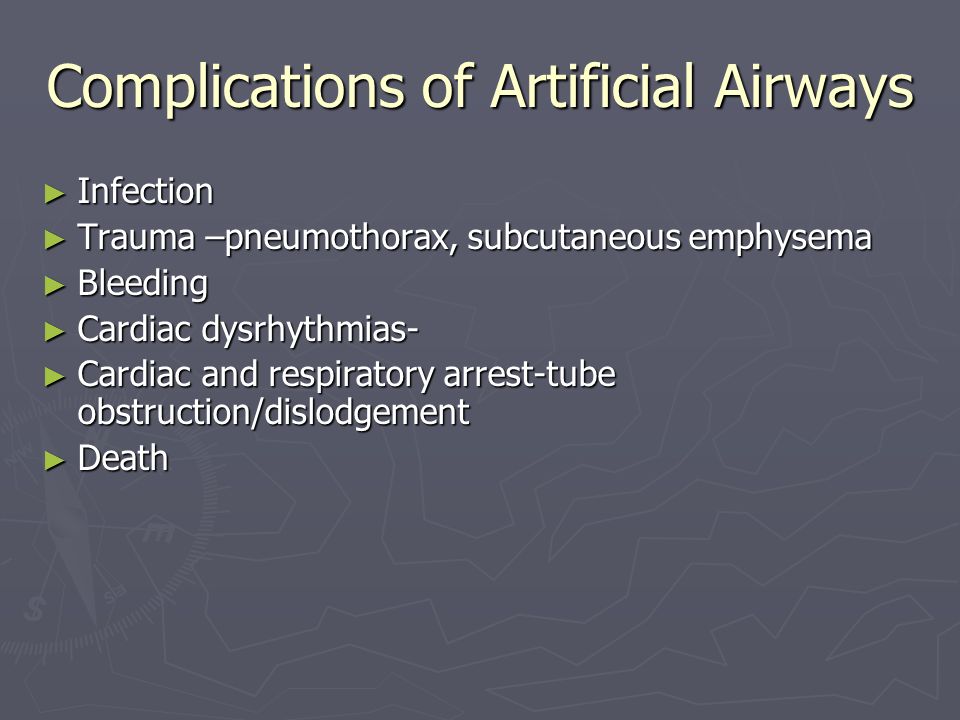 Complications of Artificial Airways

► Infection
► Trauma –pneumothorax, subcutaneous emphysema
► Bleeding
► Cardiac dysrhythmias-
► Cardiac and respiratory arrest-tube obstruction/dislodgement
► Death